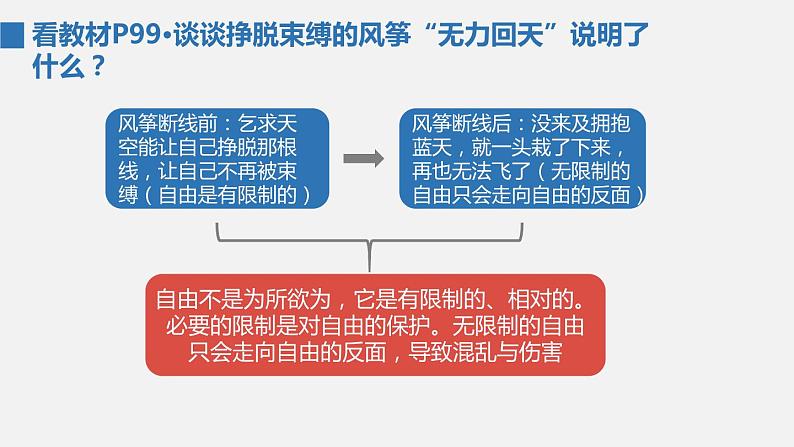 看教材P99•谈谈挣脱束缚的风筝“无力回天”说明了什么？

风筝断线前：乞求天空能让自己挣脱那根线，让自己不再被束缚（自由是有限制的）

风筝断线后：没来及拥抱蓝天，就一头栽了下来，再也无法飞了（无限制的自由只会走向自由的反面）

自由不是为所欲为，它是有限制的、相对的。必要的限制是对自由的保护。无限制的自由只会走向自由的反面，导致混乱与伤害